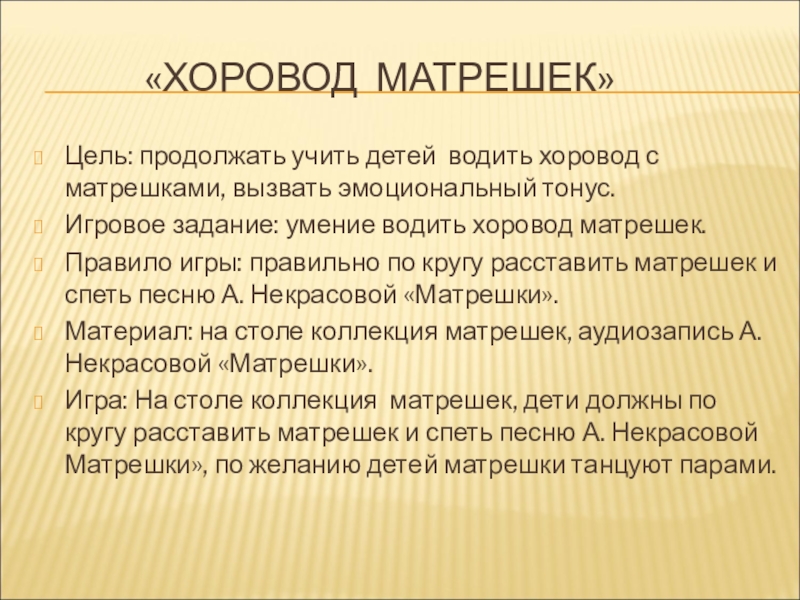 «ХОРОВОД МАТРЕШЕК»

Цель: продолжать учить детей водить хоровод с матрешками, вызвать эмоциональный тонус.

Игровое задание: умение водить хоровод матрешек.

Правило игры: правильно по кругу расставить матрешек и спеть песню А. Некрасовой «Матрешки».

Материал: на столе коллекция матрешек, аудиозапись А. Некрасовой «Матрешки».

Игра: На столе коллекция матрешек, дети должны по кругу расставить матрешек и спеть песню А. Некрасовой Матрешки», по желанию детей матрешки танцуют парами.